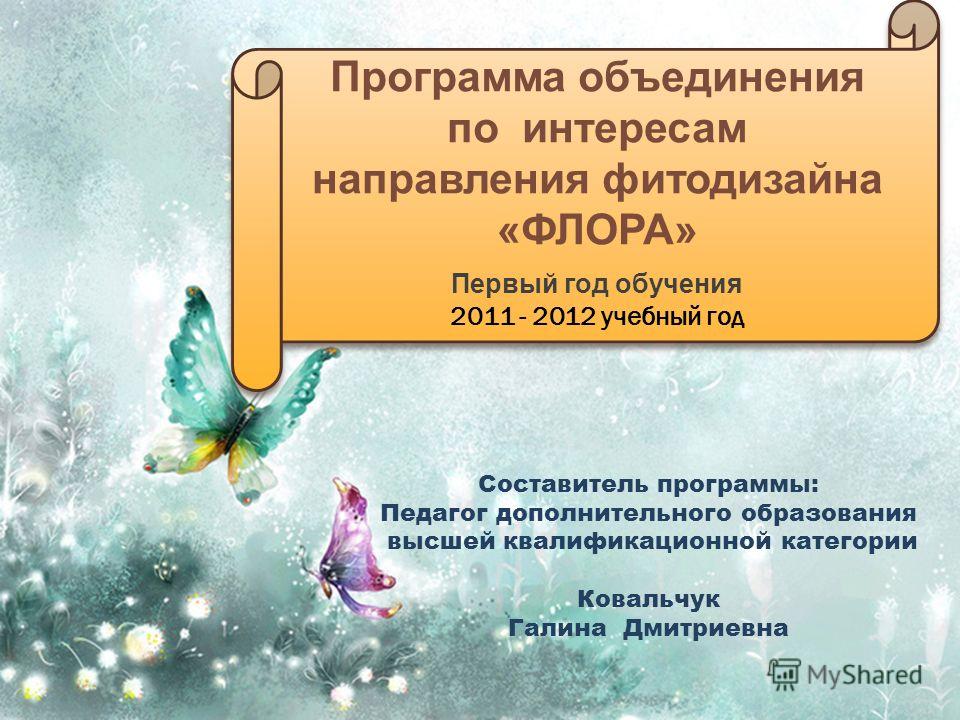 Программа объединения по интересам направления фитодизайна «ФЛОРА»

Первый год обучения
2011 - 2012 учебный год

Составитель программы:
Педагог дополнительного образования высшей квалификационной категории

Ковальчук
Галина Дмитриевна

MyShared